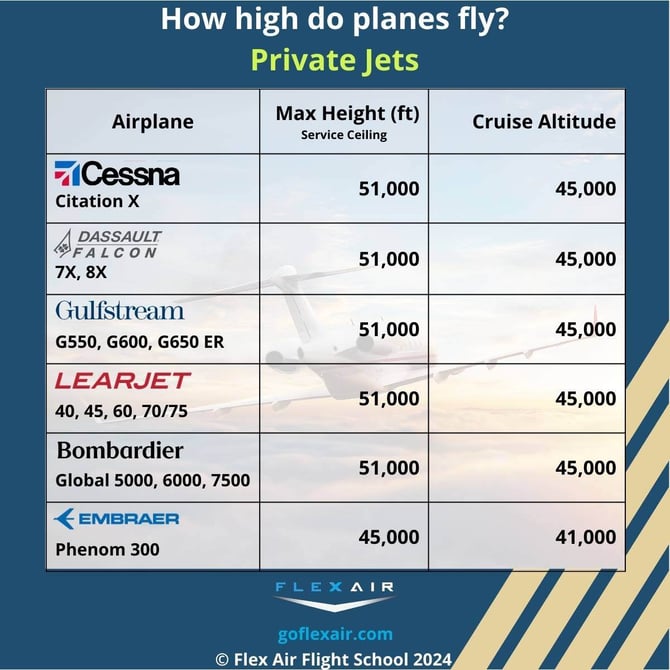 How high do planes fly?
Private Jets

| Airplane | Max Height (ft) Service Ceiling | Cruise Altitude |
|---|---|---|
| Cessna Citation X | 51,000 | 45,000 |
| DASSAULT FALCON 7X, 8X | 51,000 | 45,000 |
| Gulfstream G550, G600, G650 ER | 51,000 | 45,000 |
| LEARJET 40, 45, 60, 70/75 | 51,000 | 45,000 |
| Bombardier Global 5000, 6000, 7500 | 51,000 | 45,000 |
| EMBRAER Phenom 300 | 45,000 | 41,000 |

FLEXAIR

goflexair.com
© Flex Air Flight School 2024